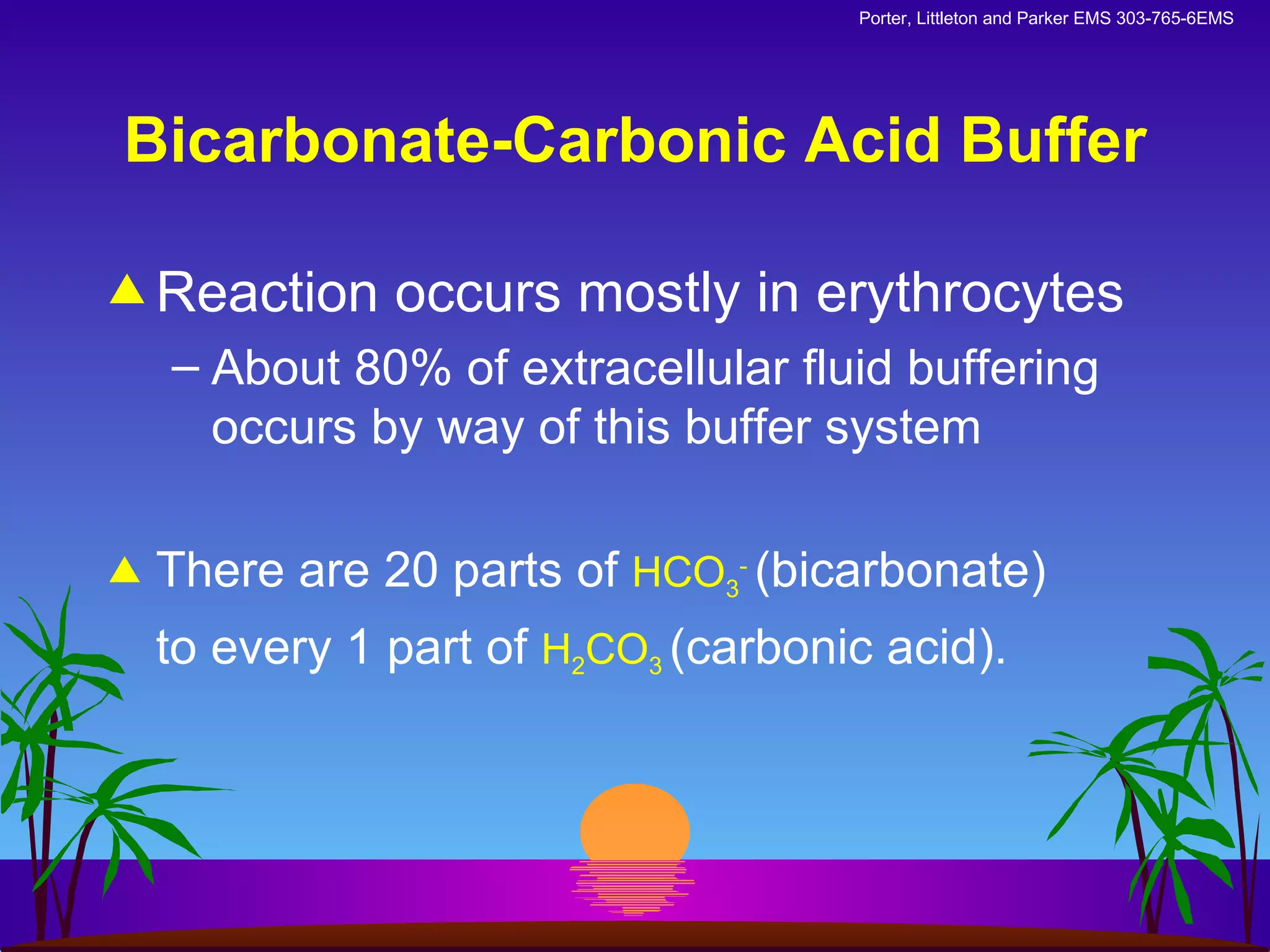 Porter, Littleton and Parker EMS 303-765-6EMS

Bicarbonate-Carbonic Acid Buffer

▲ Reaction occurs mostly in erythrocytes

– About 80% of extracellular fluid buffering occurs by way of this buffer system

▲ There are 20 parts of $HCO_3^-$ (bicarbonate) to every 1 part of $H_2CO_3$ (carbonic acid).